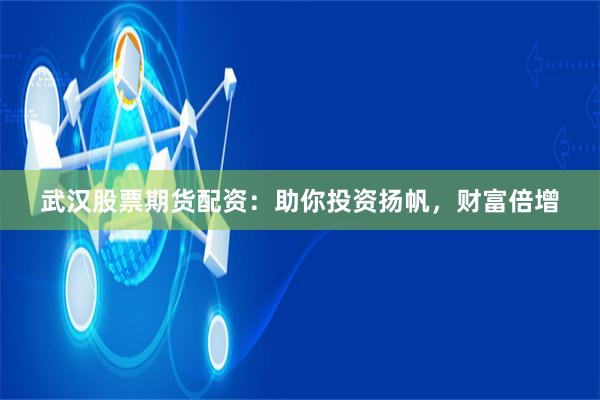 武汉股票期货配资：助你投资扬帆，财富倍增